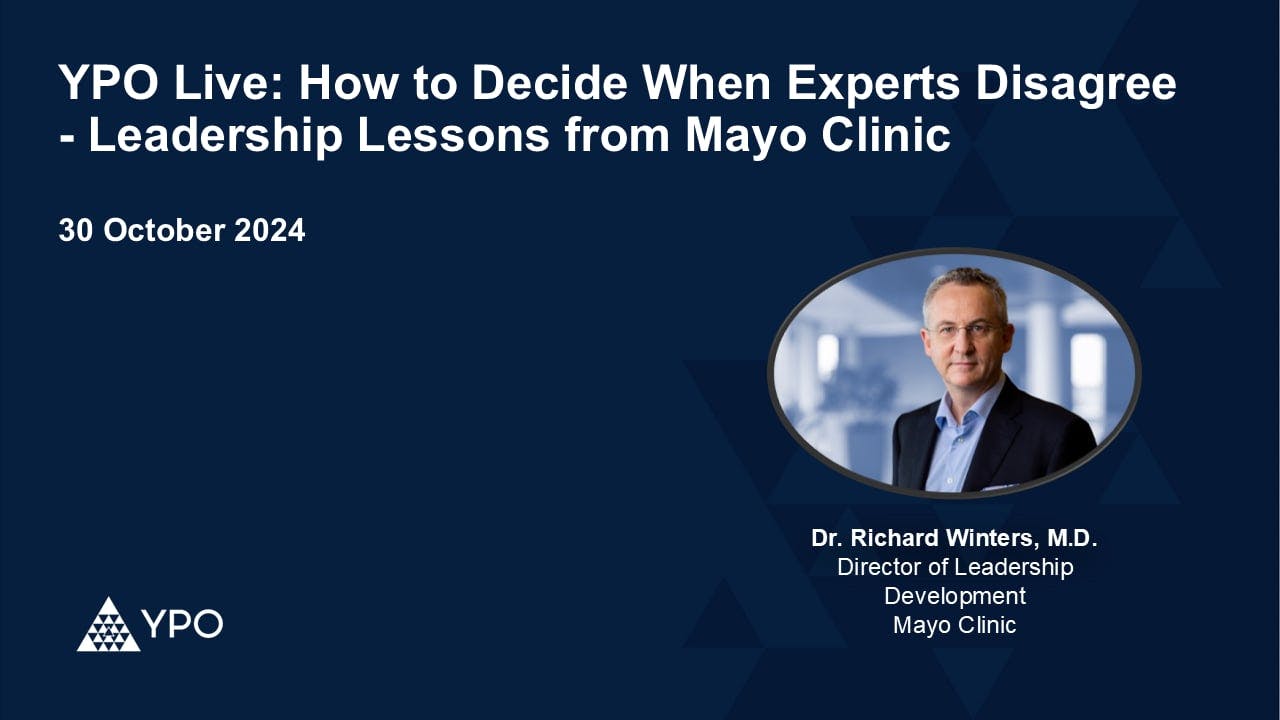 YPO Live: How to Decide When Experts Disagree - Leadership Lessons from Mayo Clinic

30 October 2024

Dr. Richard Winters, M.D.
Director of Leadership Development
Mayo Clinic

YPO